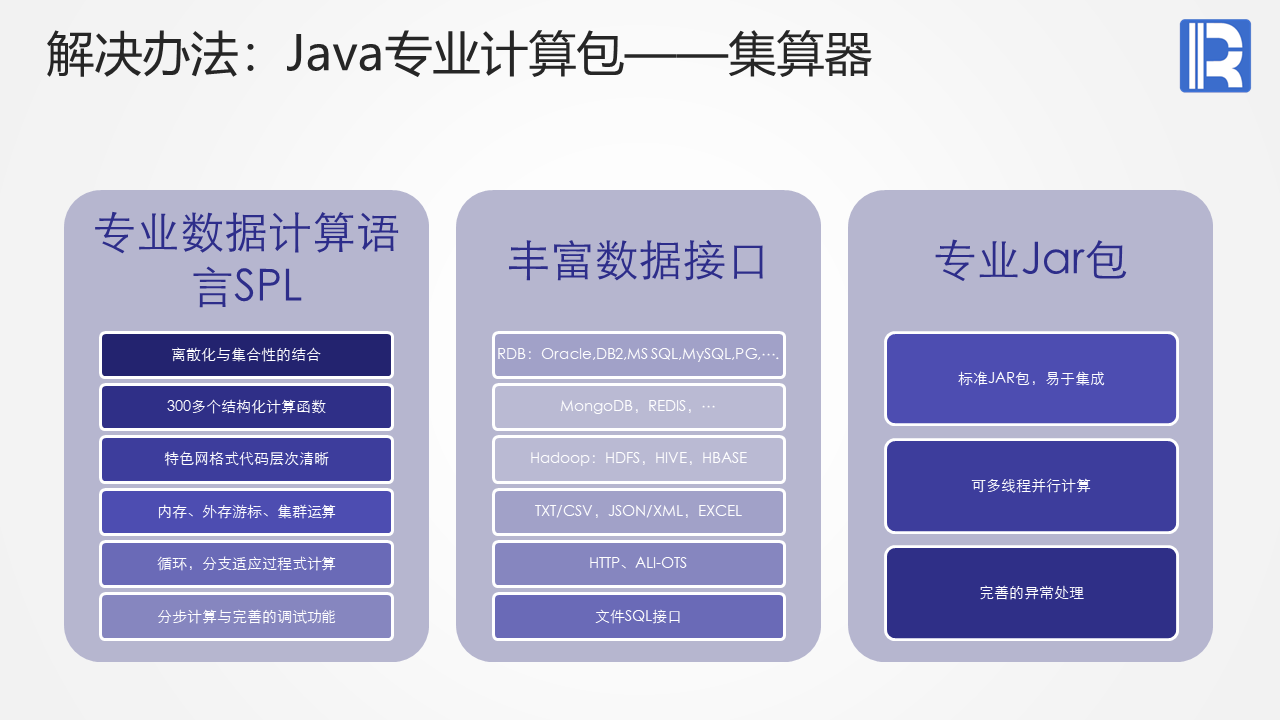 解决办法：Java专业计算包——集算器

专业数据计算语言SPL

离散化与集合性的结合

300多个结构化计算函数

特色网格式代码层次清晰

内存、外存游标、集群运算

循环，分支适应过程式计算

分步计算与完善的调试功能

丰富数据接口

RDB：Oracle,DB2,MS SQL,MySQL,PG,….

MongoDB，REDIS，…

Hadoop：HDFS，HIVE，HBASE

TXT/CSV，JSON/XML，EXCEL

HTTP、ALI-OTS

文件SQL接口

专业Jar包

标准JAR包，易于集成

可多线程并行计算

完善的异常处理